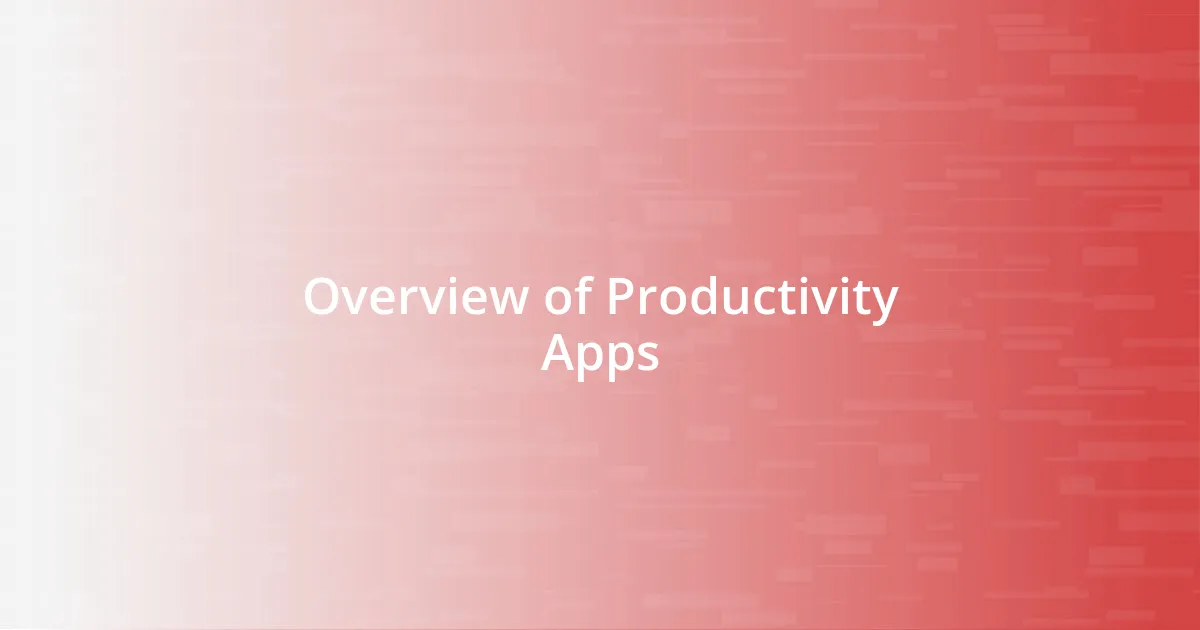 Overview of Productivity Apps